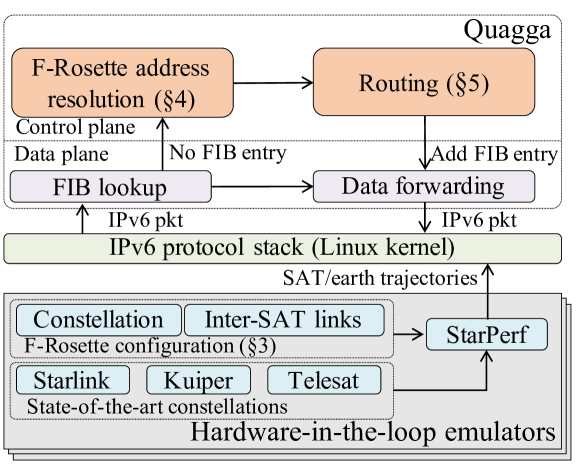 Quagga

F-Rosette address resolution (§4)

Routing (§5)

Control plane

Data plane

No FIB entry

Add FIB entry

FIB lookup

Data forwarding

IPv6 pkt

IPv6 pkt

IPv6 protocol stack (Linux kernel)

SAT/earth trajectories

Constellation

Inter-SAT links

F-Rosette configuration (§3)

StarPerf

Starlink

Kuiper

Telesat

State-of-the-art constellations

Hardware-in-the-loop emulators